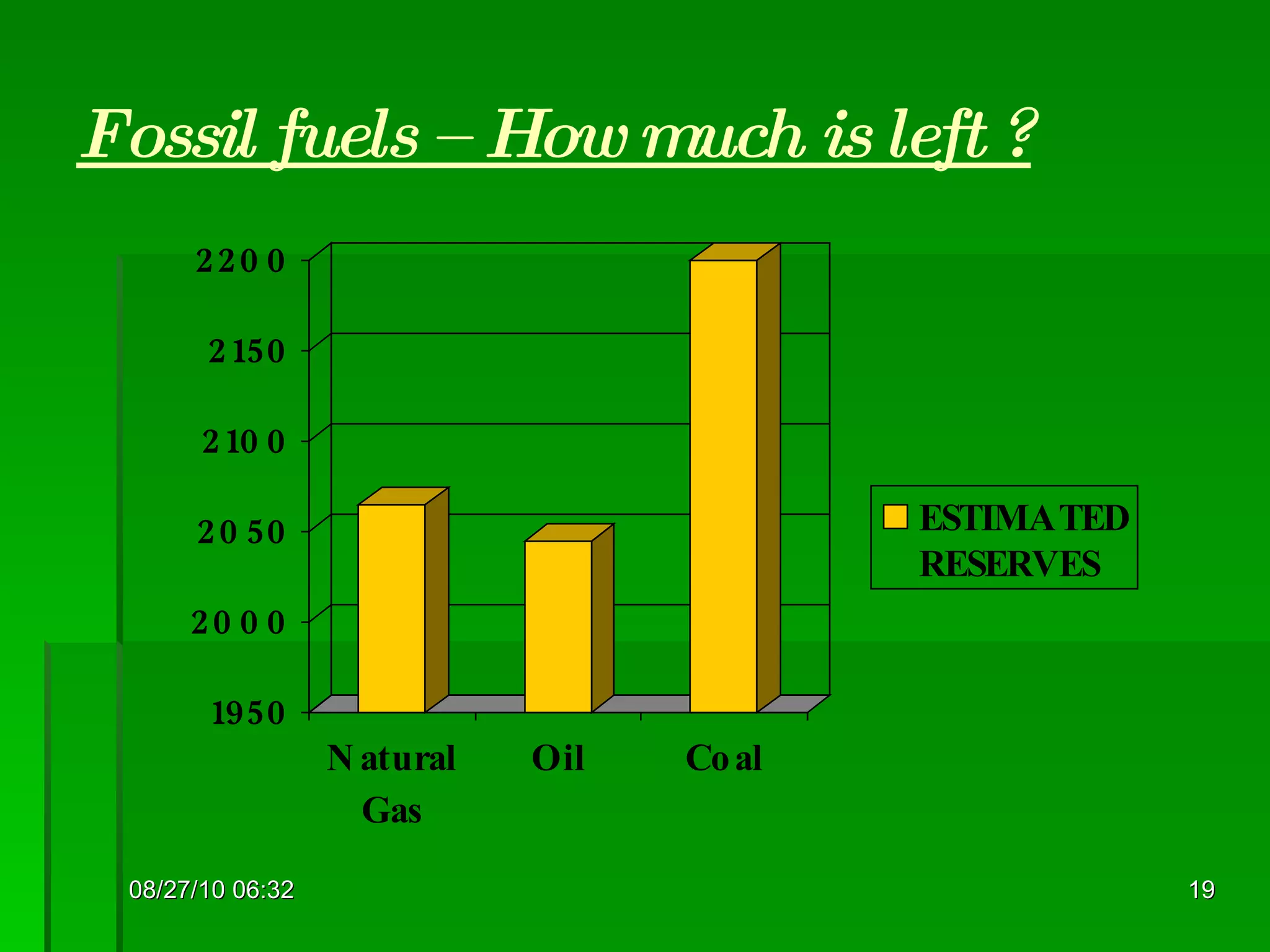 Fossil fuels – How much is left ?

2200
2150
2100
2050
2000
1950

Natural Gas
Oil
Coal

ESTIMATED RESERVES

08/27/10 06:32

19